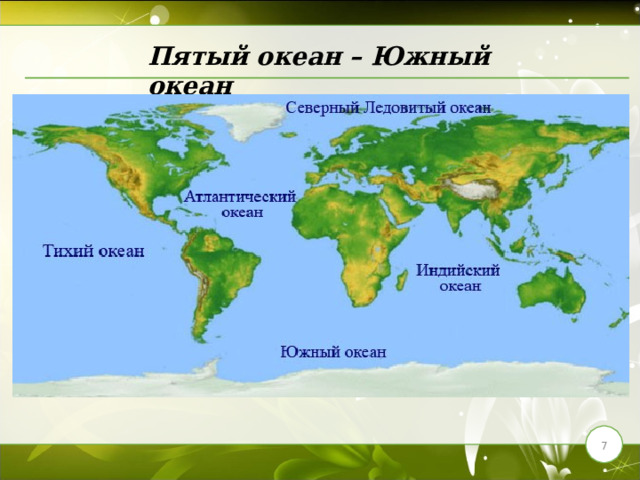 Пятый океан – Южный океан

Северный Ледовитый океан

Атлантический океан

Тихий океан

Индийский океан

Южный океан

7